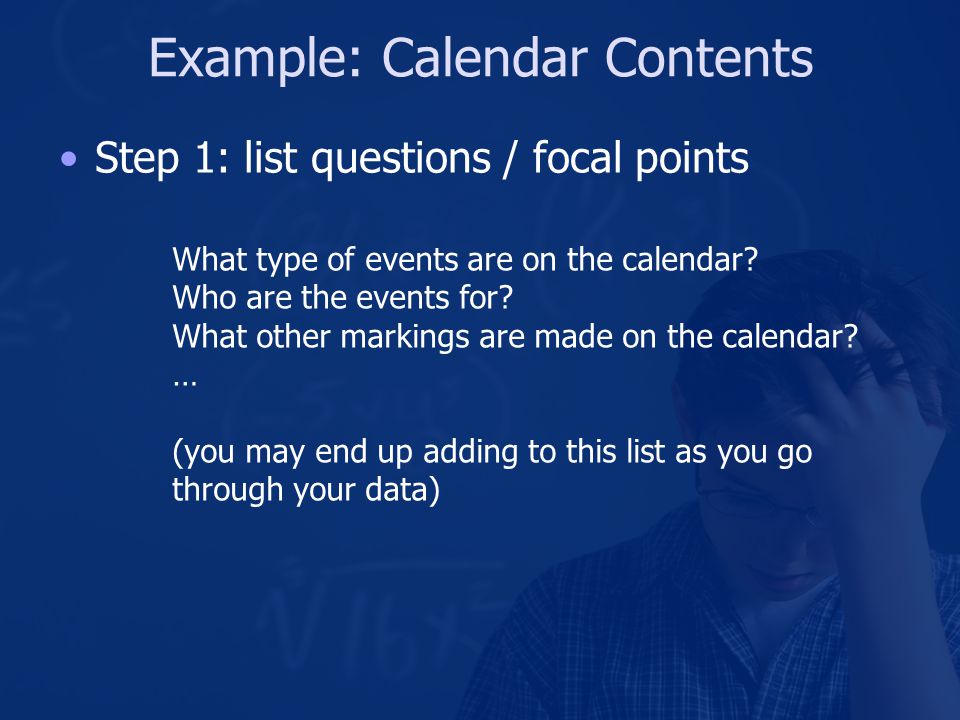 Example: Calendar Contents

• Step 1: list questions / focal points

What type of events are on the calendar?
Who are the events for?
What other markings are made on the calendar?
…

(you may end up adding to this list as you go through your data)